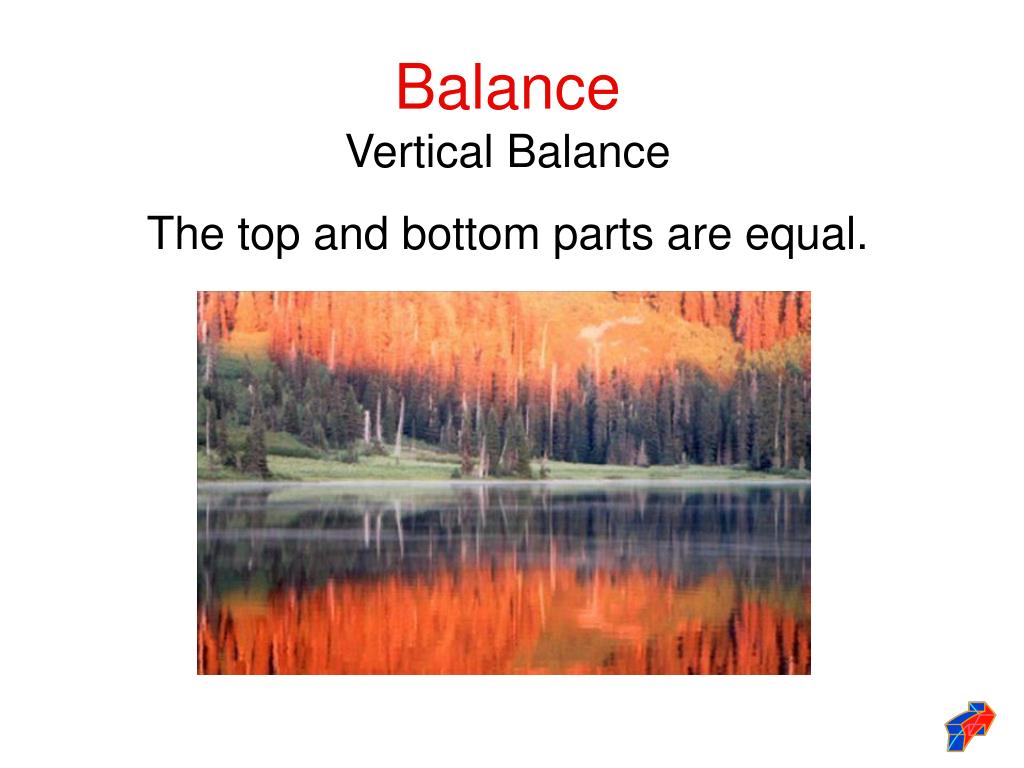 Balance
Vertical Balance

The top and bottom parts are equal.